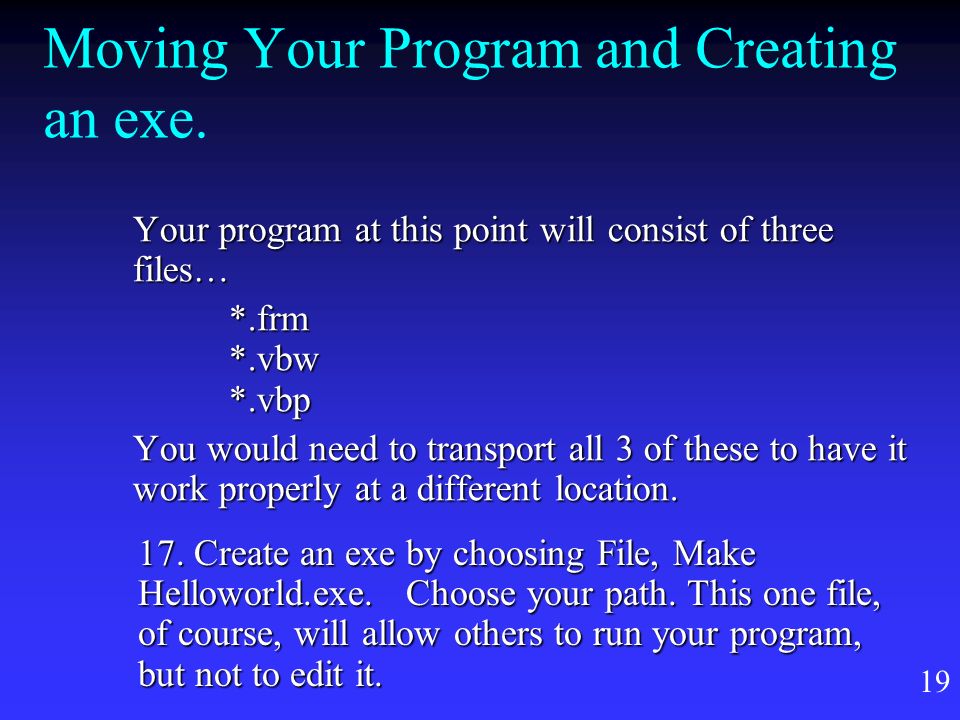 Moving Your Program and Creating an exe.

Your program at this point will consist of three files…

*.frm
*.vbw
*.vbp

You would need to transport all 3 of these to have it work properly at a different location.

17. Create an exe by choosing File, Make Helloworld.exe. Choose your path. This one file, of course, will allow others to run your program, but not to edit it.

19